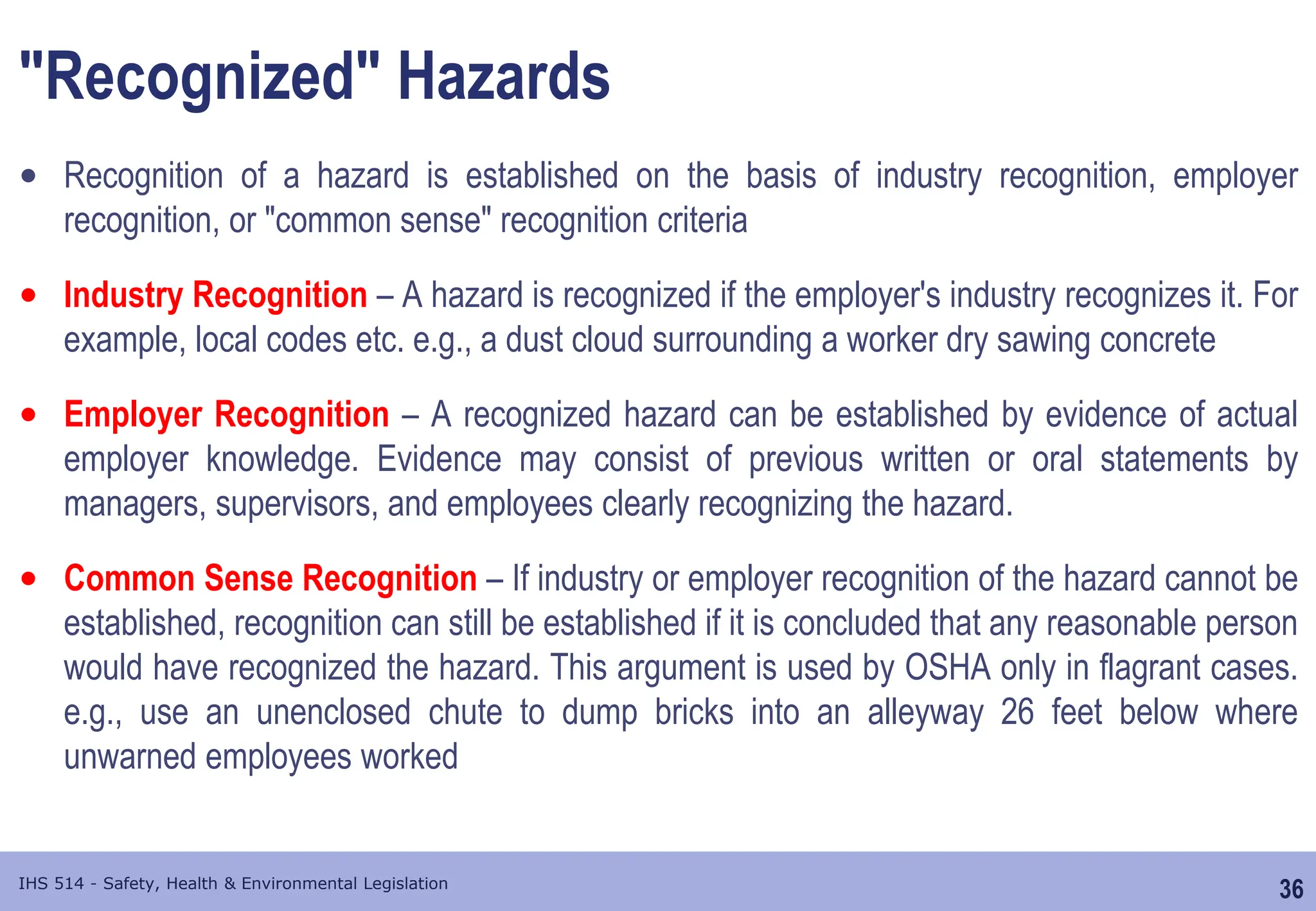 "Recognized" Hazards

• Recognition of a hazard is established on the basis of industry recognition, employer recognition, or "common sense" recognition criteria

• Industry Recognition – A hazard is recognized if the employer's industry recognizes it. For example, local codes etc. e.g., a dust cloud surrounding a worker dry sawing concrete

• Employer Recognition – A recognized hazard can be established by evidence of actual employer knowledge. Evidence may consist of previous written or oral statements by managers, supervisors, and employees clearly recognizing the hazard.

• Common Sense Recognition – If industry or employer recognition of the hazard cannot be established, recognition can still be established if it is concluded that any reasonable person would have recognized the hazard. This argument is used by OSHA only in flagrant cases. e.g., use an unenclosed chute to dump bricks into an alleyway 26 feet below where unwarned employees worked

IHS 514 - Safety, Health & Environmental Legislation

36